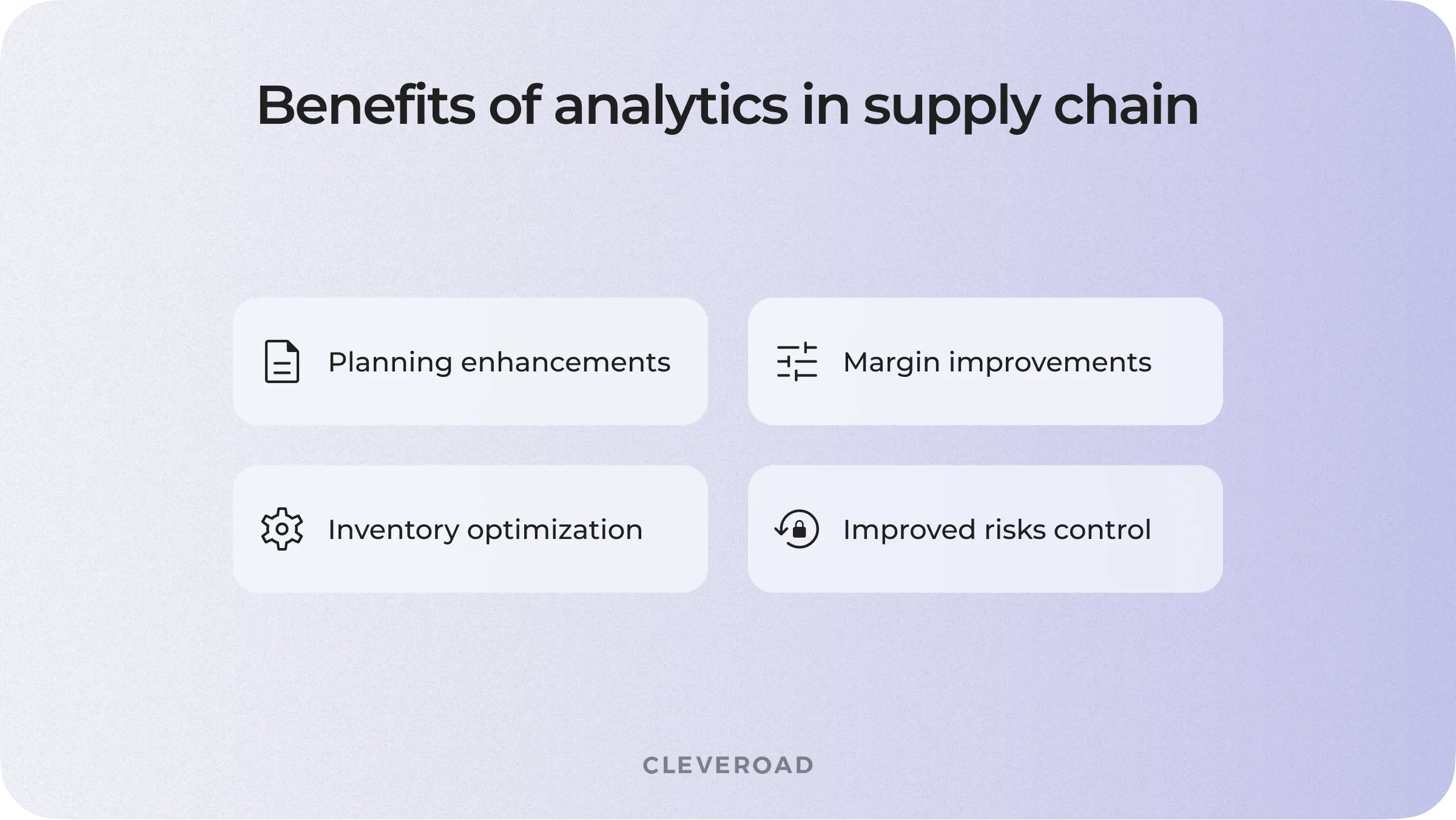 Benefits of analytics in supply chain

Planning enhancements

Margin improvements

Inventory optimization

Improved risks control

CLEVEROAD